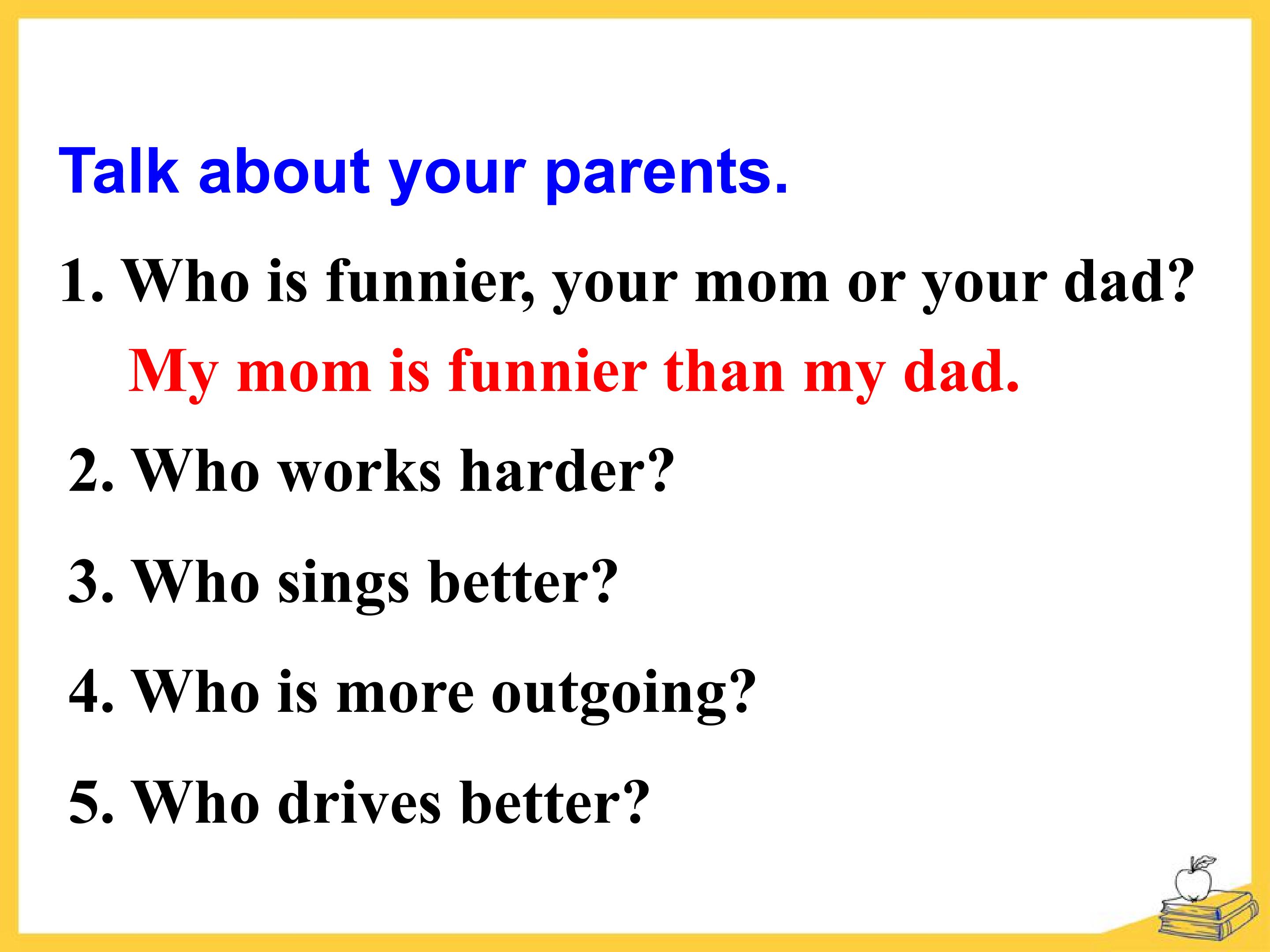 Talk about your parents.

1. Who is funnier, your mom or your dad?

My mom is funnier than my dad.

2. Who works harder?

3. Who sings better?

4. Who is more outgoing?

5. Who drives better?